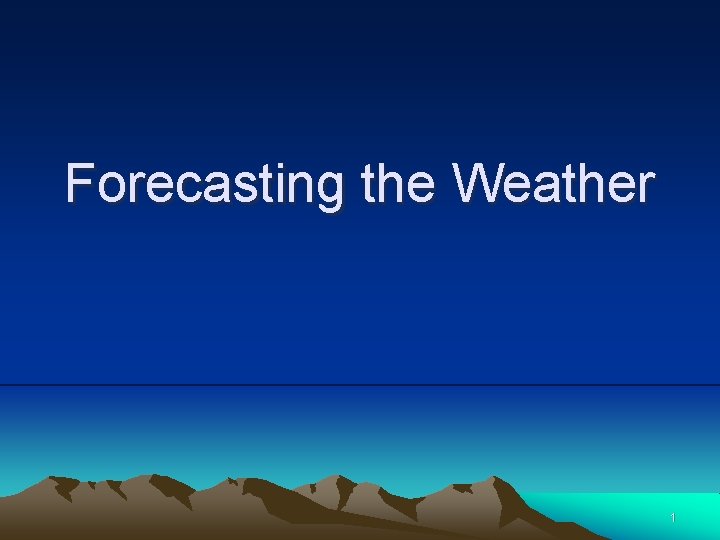 Forecasting the Weather

1